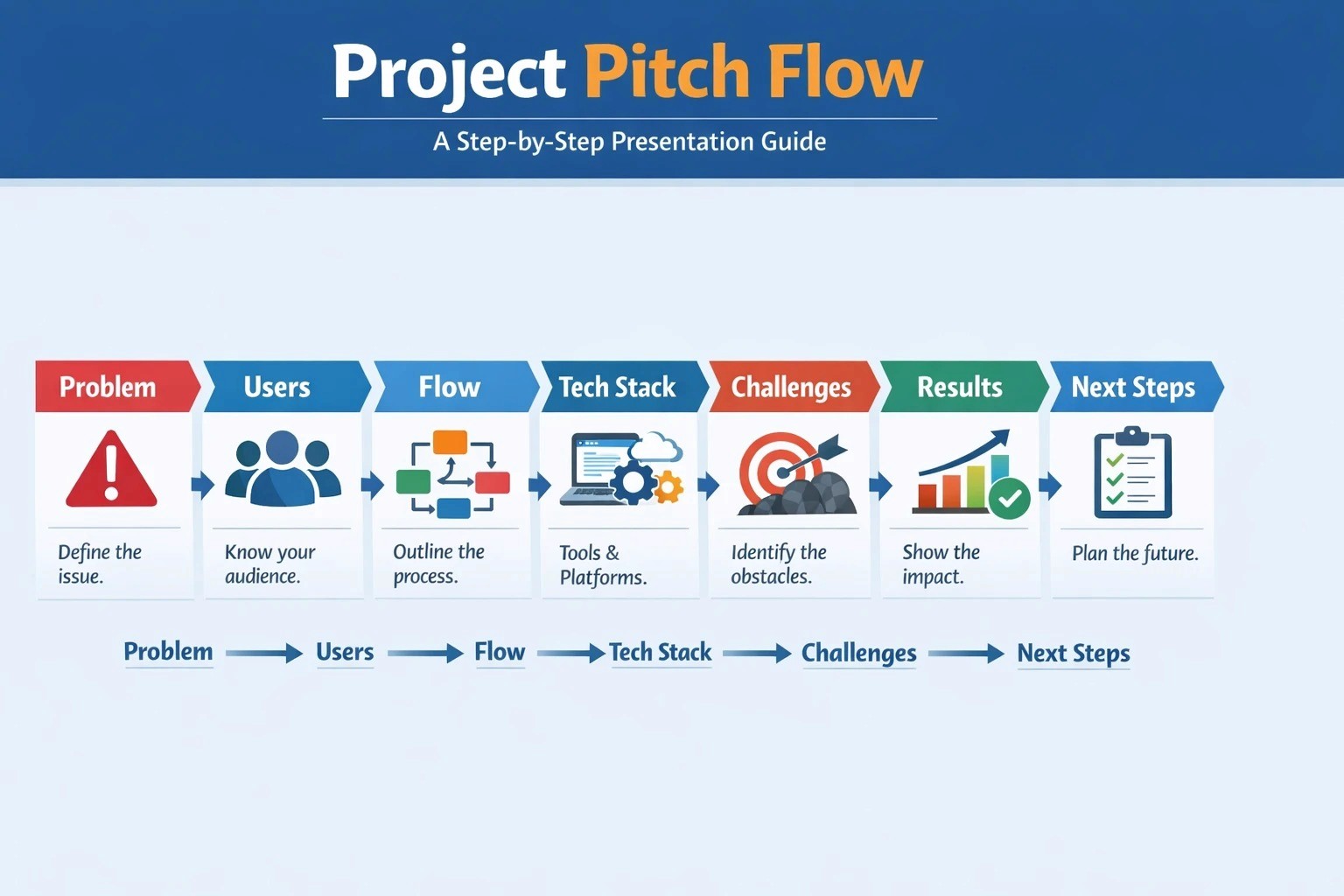 Project Pitch Flow

A Step-by-Step Presentation Guide

Problem

Define the issue.

Users

Know your audience.

Flow

Outline the process.

Tech Stack

Tools & Platforms.

Challenges

Identify the obstacles.

Results

Show the impact.

Next Steps

Plan the future.

Problem → Users → Flow → Tech Stack → Challenges → Next Steps